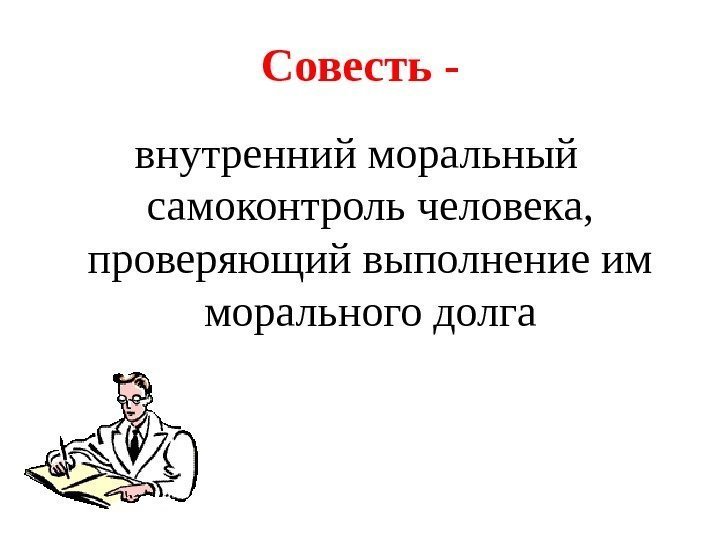 Совесть -

внутренний моральный самоконтроль человека, проверяющий выполнение им морального долга